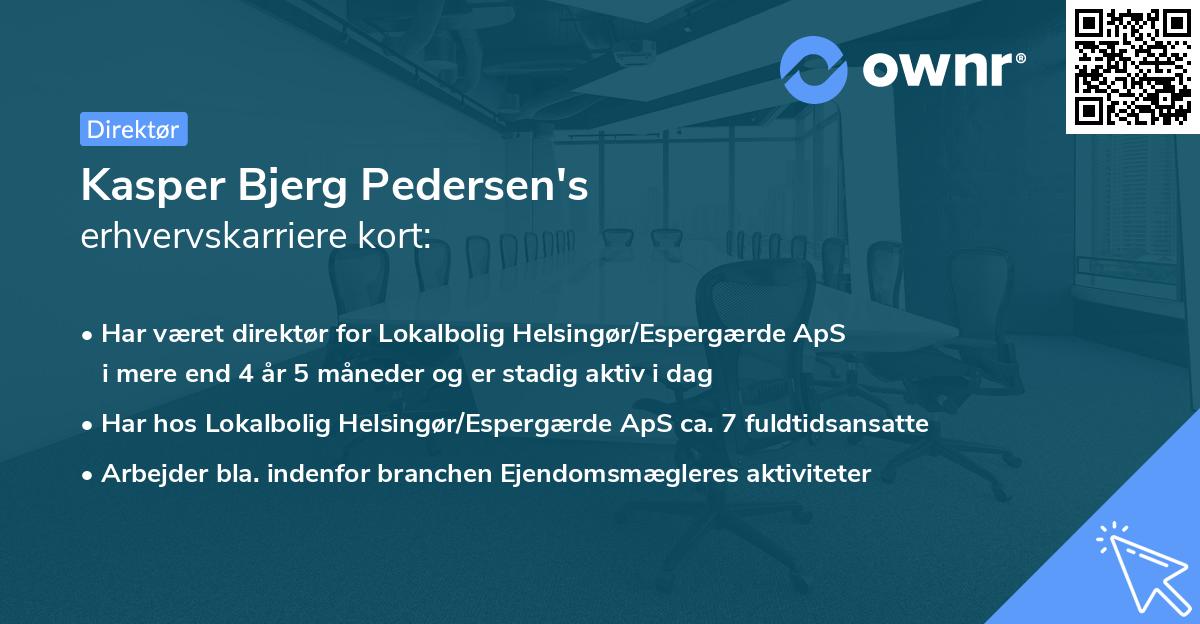 ownr®

Direktør

Kasper Bjerg Pedersen's
erhvervskarriere kort:

• Har været direktør for Lokalbolig Helsingør/Espergærde ApS i mere end 4 år 5 måneder og er stadig aktiv i dag

• Har hos Lokalbolig Helsingør/Espergærde ApS ca. 7 fuldtidsansatte

• Arbejder bla. indenfor branchen Ejendomsmægleres aktiviteter